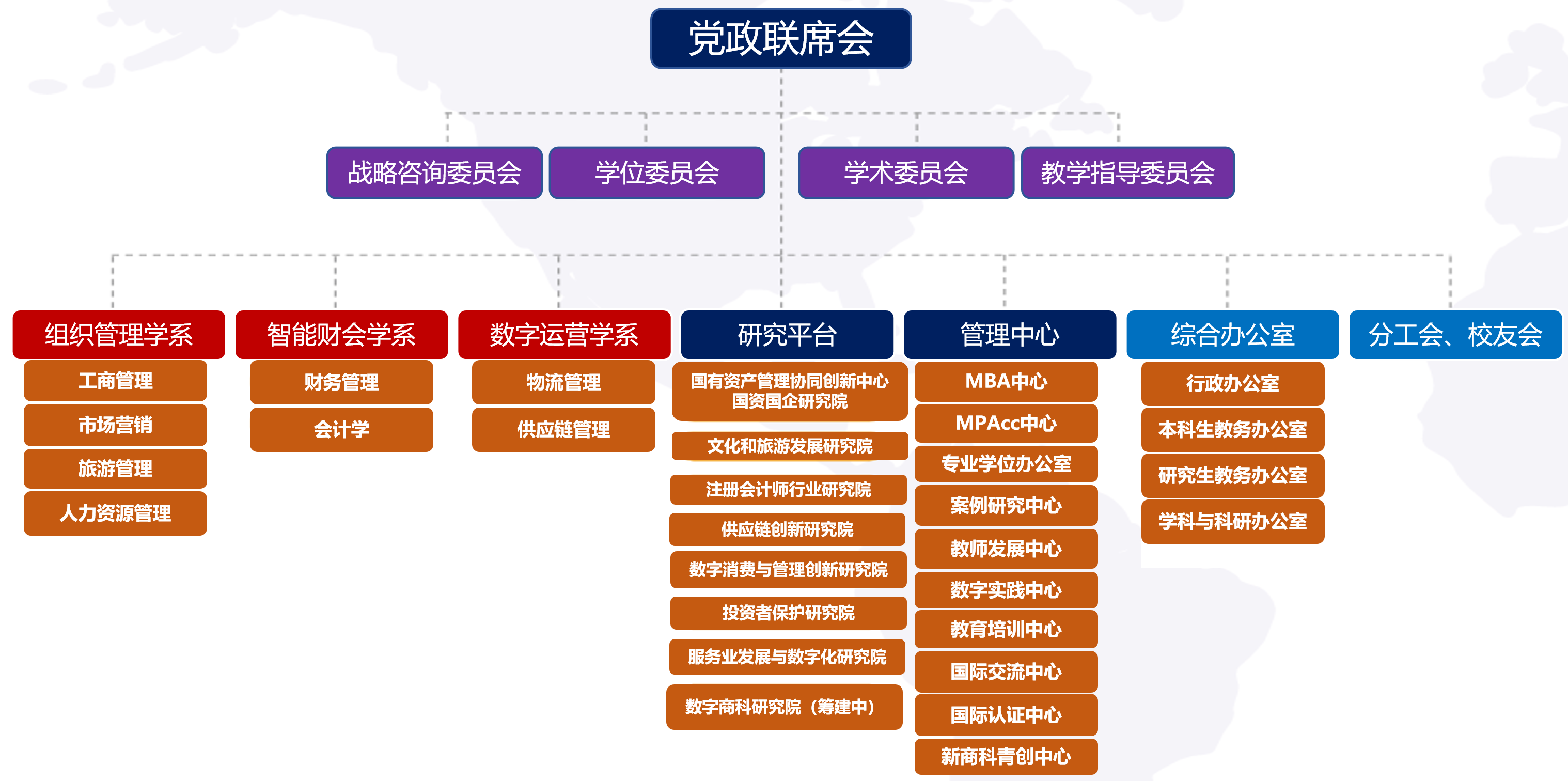 党政联席会

战略咨询委员会
学位委员会
学术委员会
教学指导委员会

组织管理学系
工商管理
市场营销
旅游管理
人力资源管理

智能财会学系
财务管理
会计学

数字运营学系
物流管理
供应链管理

研究平台
国有资产管理协同创新中心 国资国企研究院
文化和旅游发展研究院
注册会计师行业研究院
供应链创新研究院
数字消费与管理创新研究院
投资者保护研究院
服务业发展与数字化研究院
数字商科研究院（筹建中）

管理中心
MBA中心
MPAcc中心
专业学位办公室
案例研究中心
教师发展中心
数字实践中心
教育培训中心
国际交流中心
国际认证中心
新商科青创中心

综合办公室
行政办公室
本科生教务办公室
研究生教务办公室
学科与科研办公室

分工会、校友会